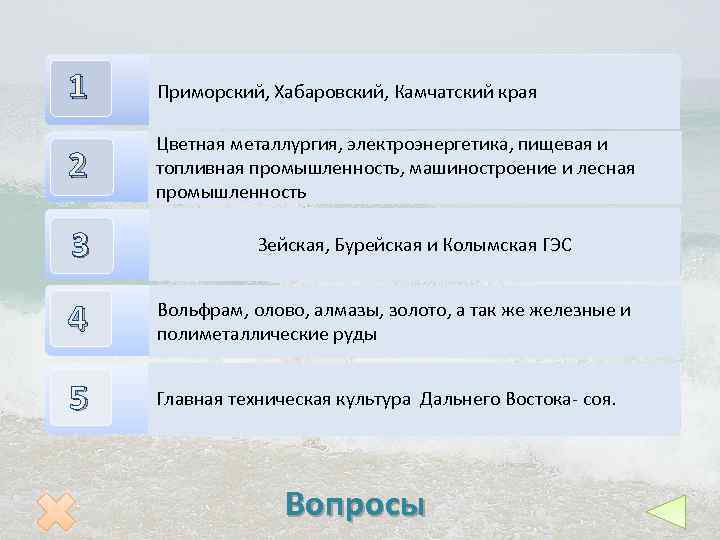 1

Приморский, Хабаровский, Камчатский края

2

Цветная металлургия, электроэнергетика, пищевая и топливная промышленность, машиностроение и лесная промышленность

3

Зейская, Бурейская и Колымская ГЭС

4

Вольфрам, олово, алмазы, золото, а так же железные и полиметаллические руды

5

Главная техническая культура Дальнего Востока- соя.

Вопросы